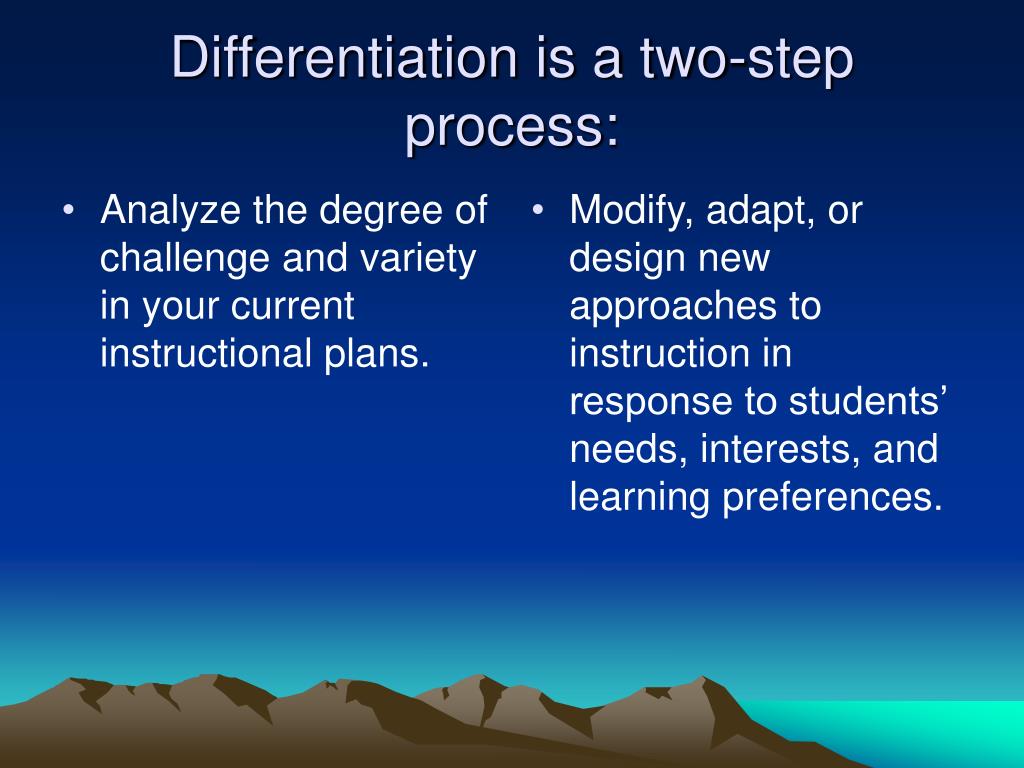 Differentiation is a two-step process:

• Analyze the degree of challenge and variety in your current instructional plans.

• Modify, adapt, or design new approaches to instruction in response to students’ needs, interests, and learning preferences.